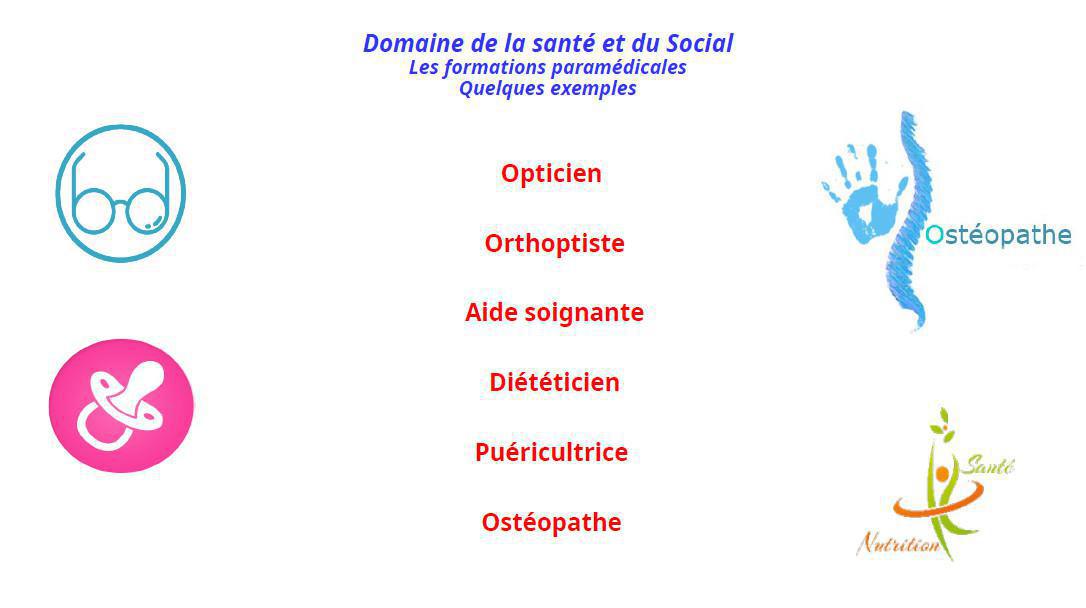 Domaine de la santé et du Social
Les formations paramédicales
Quelques exemples

Opticien

Orthoptiste

Aide soignante

Diététicien

Puéricultrice

Ostéopathe

Ostéopathe

Santé

Nutrition